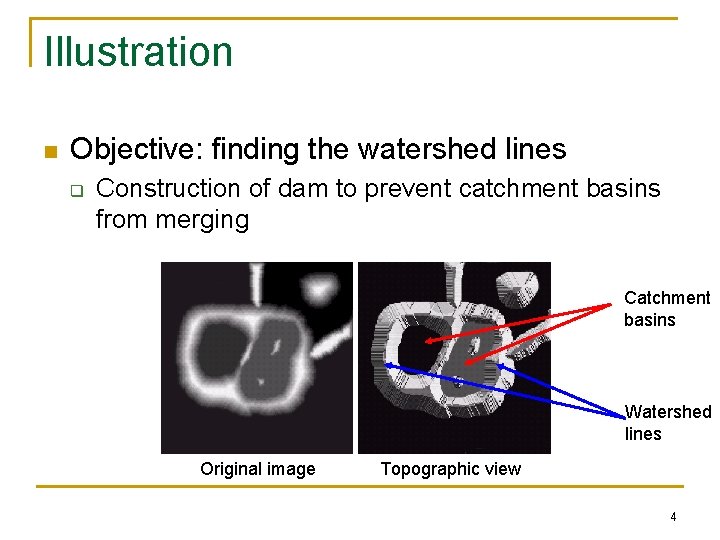 Illustration

Objective: finding the watershed lines

Construction of dam to prevent catchment basins from merging

Catchment basins

Watershed lines

Original image

Topographic view

4